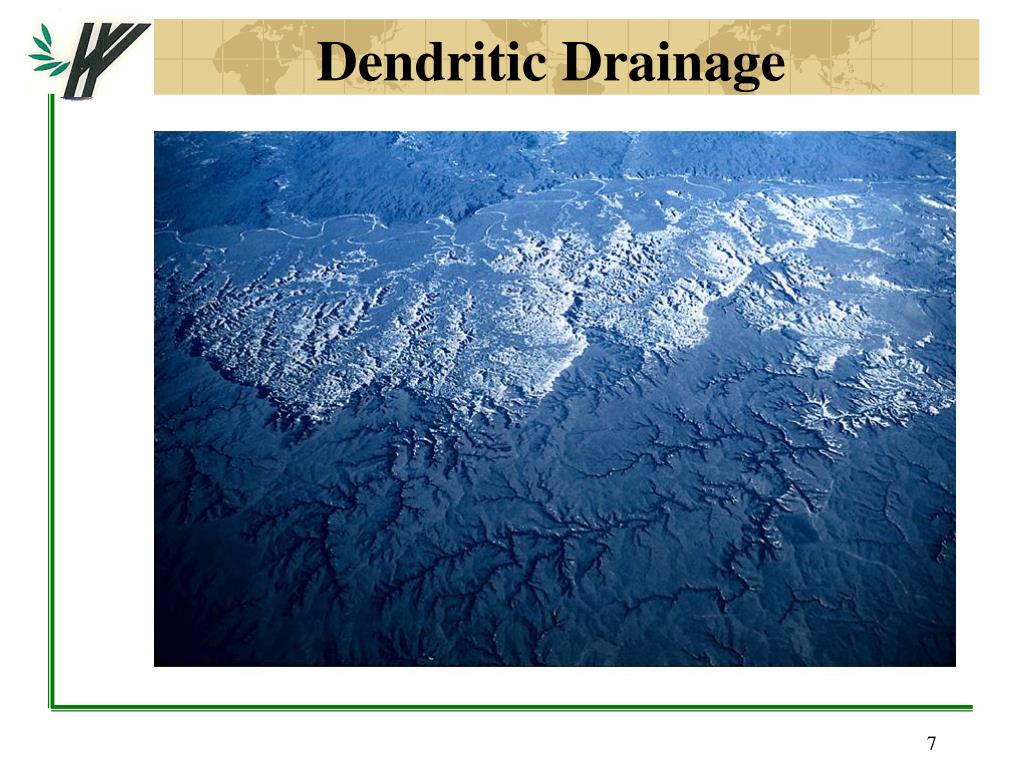 Dendritic Drainage

7